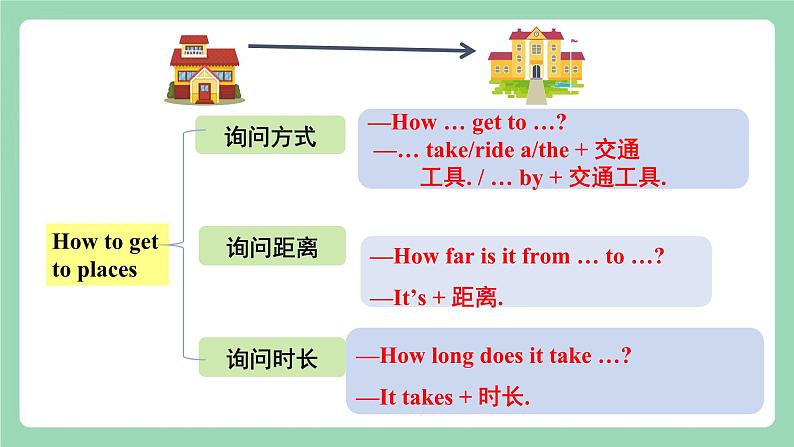 How to get to places

询问方式

—How … get to …?
—… take/ride a/the + 交通工具. / … by + 交通工具.

询问距离

—How far is it from … to …?
—It's + 距离.

询问时长

—How long does it take …?
—It takes + 时长.